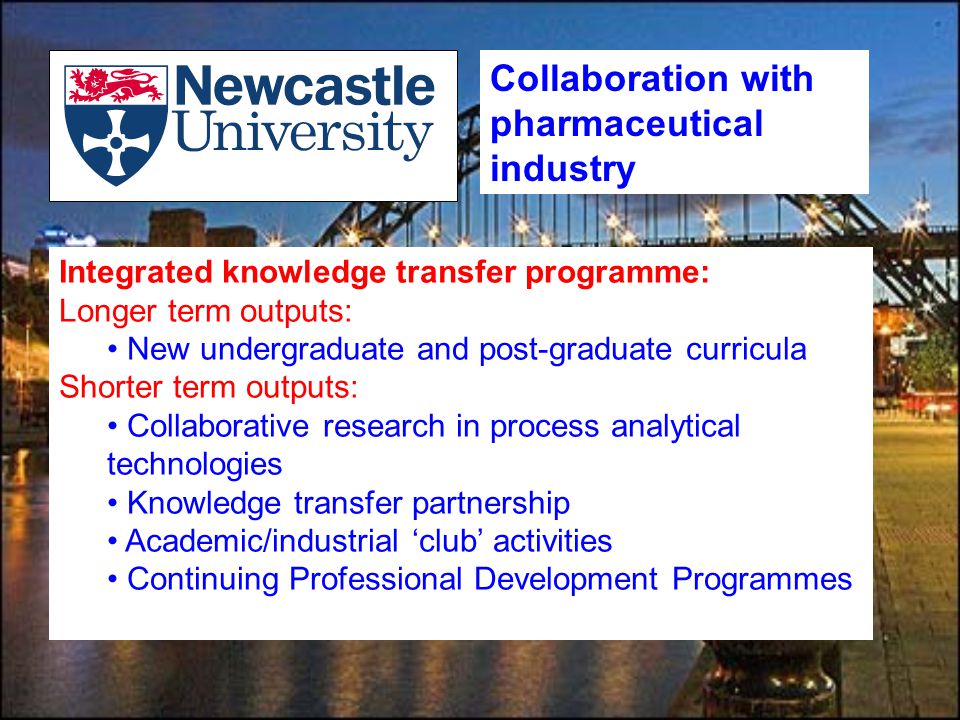 Newcastle University

Collaboration with pharmaceutical industry

Integrated knowledge transfer programme:
Longer term outputs:
• New undergraduate and post-graduate curricula
Shorter term outputs:
• Collaborative research in process analytical technologies
• Knowledge transfer partnership
• Academic/industrial ‘club’ activities
• Continuing Professional Development Programmes